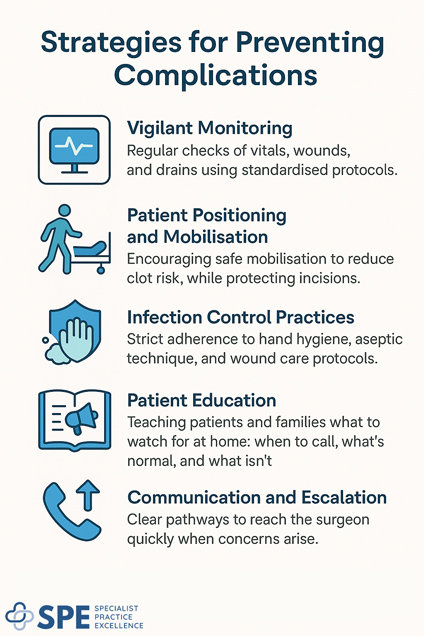 Strategies for Preventing Complications

Vigilant Monitoring
Regular checks of vitals, wounds, and drains using standardised protocols.

Patient Positioning and Mobilisation
Encouraging safe mobilisation to reduce clot risk, while protecting incisions.

Infection Control Practices
Strict adherence to hand hygiene, aseptic technique, and wound care protocols.

Patient Education
Teaching patients and families what to watch for at home: when to call, what's normal, and what isn't

Communication and Escalation
Clear pathways to reach the surgeon quickly when concerns arise.

SPE SPECIALIST PRACTICE EXCELLENCE